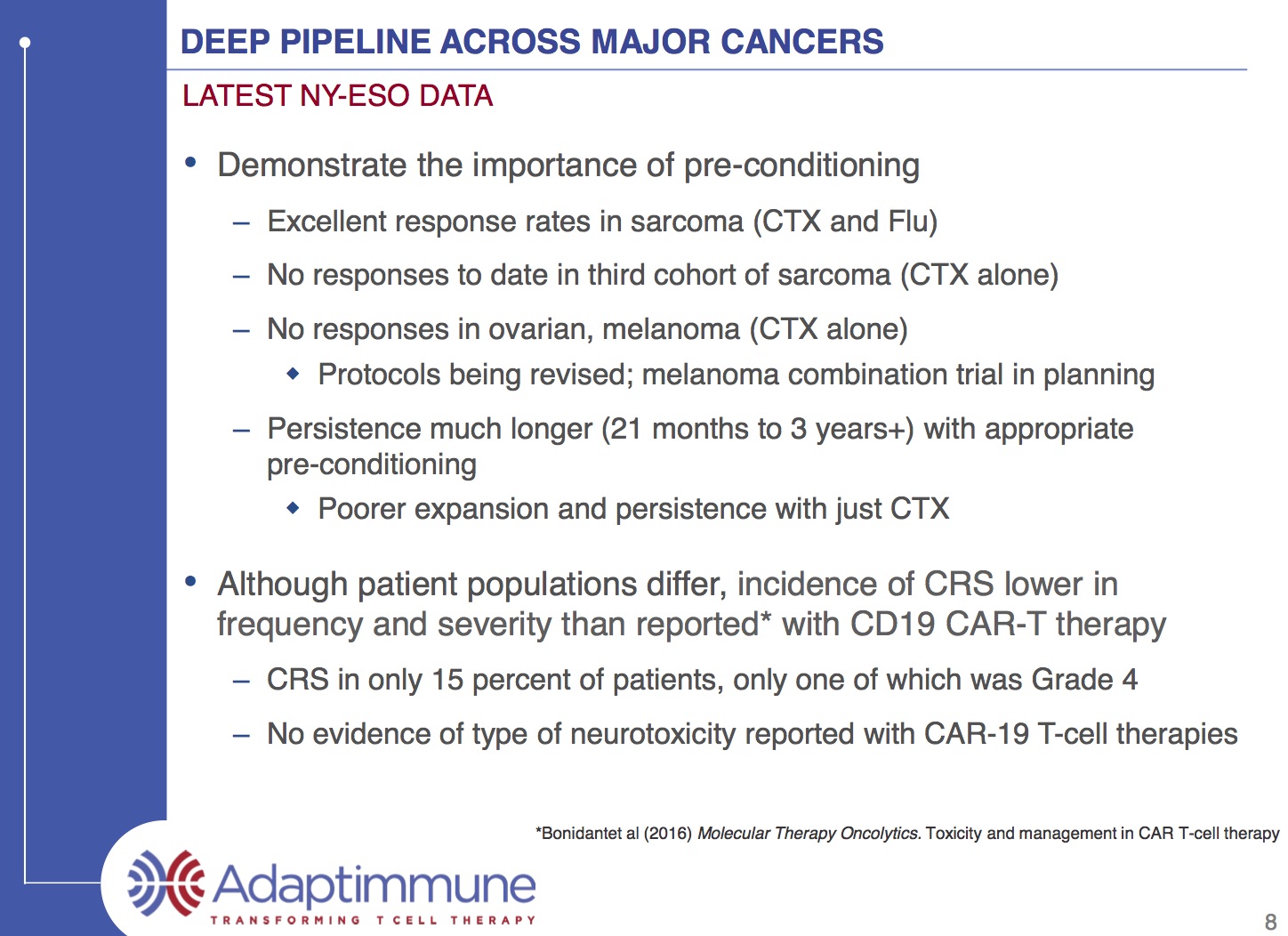 DEEP PIPELINE ACROSS MAJOR CANCERS

LATEST NY-ESO DATA

• Demonstrate the importance of pre-conditioning

– Excellent response rates in sarcoma (CTX and Flu)

– No responses to date in third cohort of sarcoma (CTX alone)

– No responses in ovarian, melanoma (CTX alone)

◆ Protocols being revised; melanoma combination trial in planning

– Persistence much longer (21 months to 3 years+) with appropriate pre-conditioning

◆ Poorer expansion and persistence with just CTX

• Although patient populations differ, incidence of CRS lower in frequency and severity than reported* with CD19 CAR-T therapy

– CRS in only 15 percent of patients, only one of which was Grade 4

– No evidence of type of neurotoxicity reported with CAR-19 T-cell therapies

*Bonidantet al (2016) Molecular Therapy Oncolytics. Toxicity and management in CAR T-cell therapy

Adaptimmune

TRANSFORMING T CELL THERAPY

8